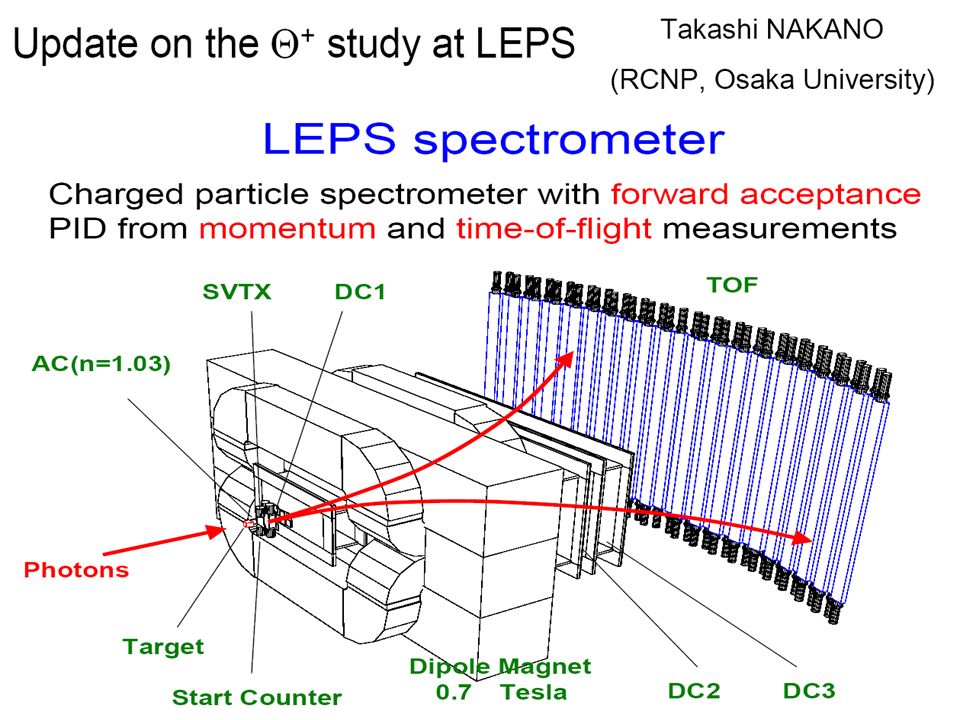 Update on the $\Theta^+$ study at LEPS

Takashi NAKANO

(RCNP, Osaka University)

LEPS spectrometer

Charged particle spectrometer with forward acceptance
PID from momentum and time-of-flight measurements

SVTX

DC1

TOF

AC(n=1.03)

Photons

Target

Start Counter

Dipole Magnet
0.7 Tesla

DC2

DC3